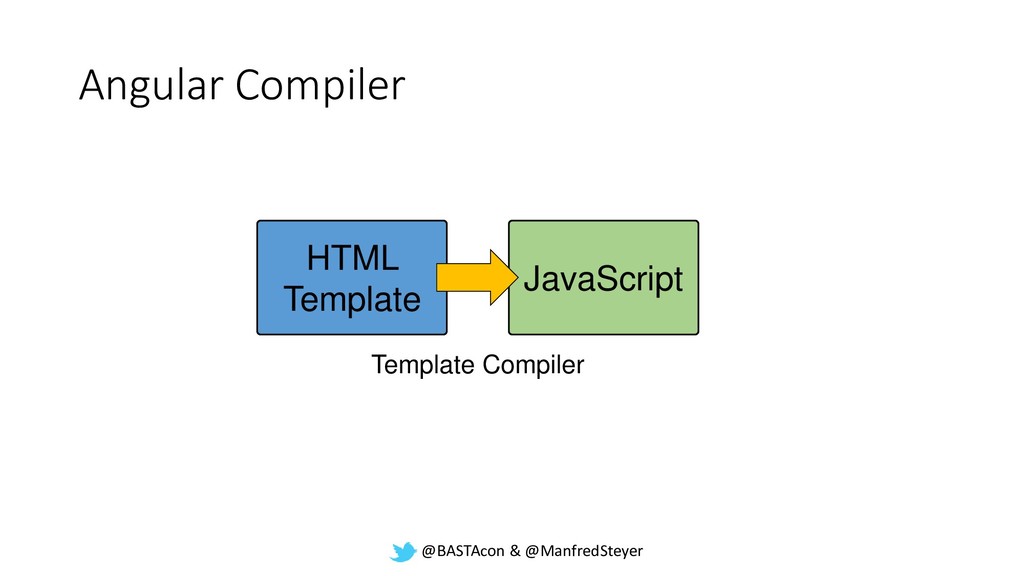 Angular Compiler

HTML Template

JavaScript

Template Compiler

@BASTAcon & @ManfredSteyer